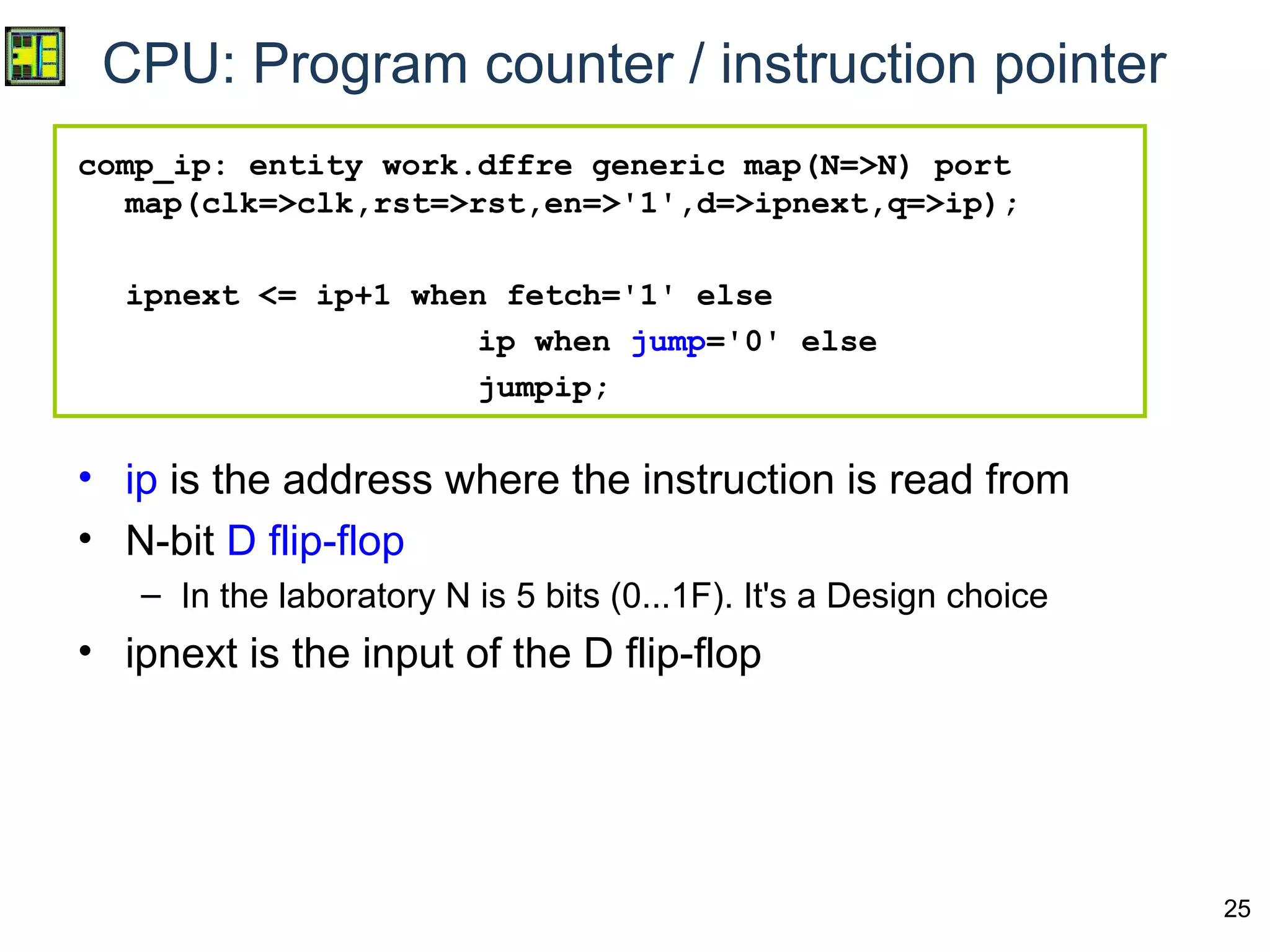 CPU: Program counter / instruction pointer

comp_ip: entity work.dffre generic map(N=>N) port map(clk=>clk,rst=>rst,en=>'1',d=>ipnext,q=>ip);

ipnext <= ip+1 when fetch='1' else
ip when jump='0' else
jumpip;

• ip is the address where the instruction is read from
• N-bit D flip-flop
– In the laboratory N is 5 bits (0...1F). It's a Design choice
• ipnext is the input of the D flip-flop

25